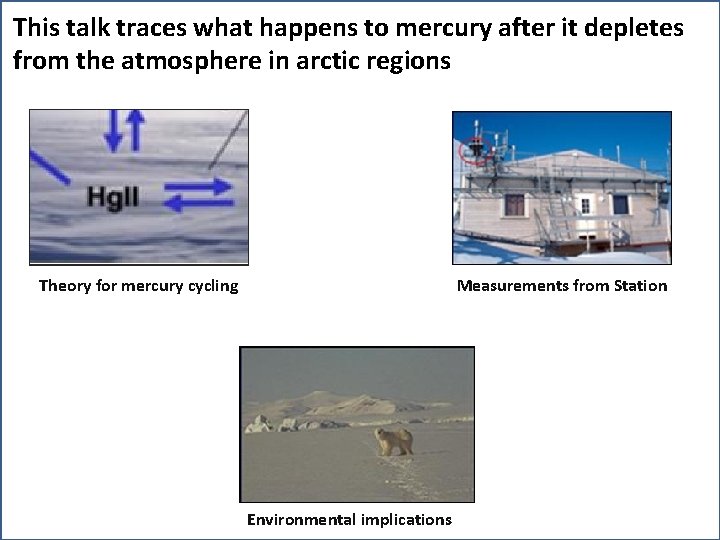 This talk traces what happens to mercury after it depletes from the atmosphere in arctic regions

HgII

Theory for mercury cycling

Measurements from Station

Environmental implications